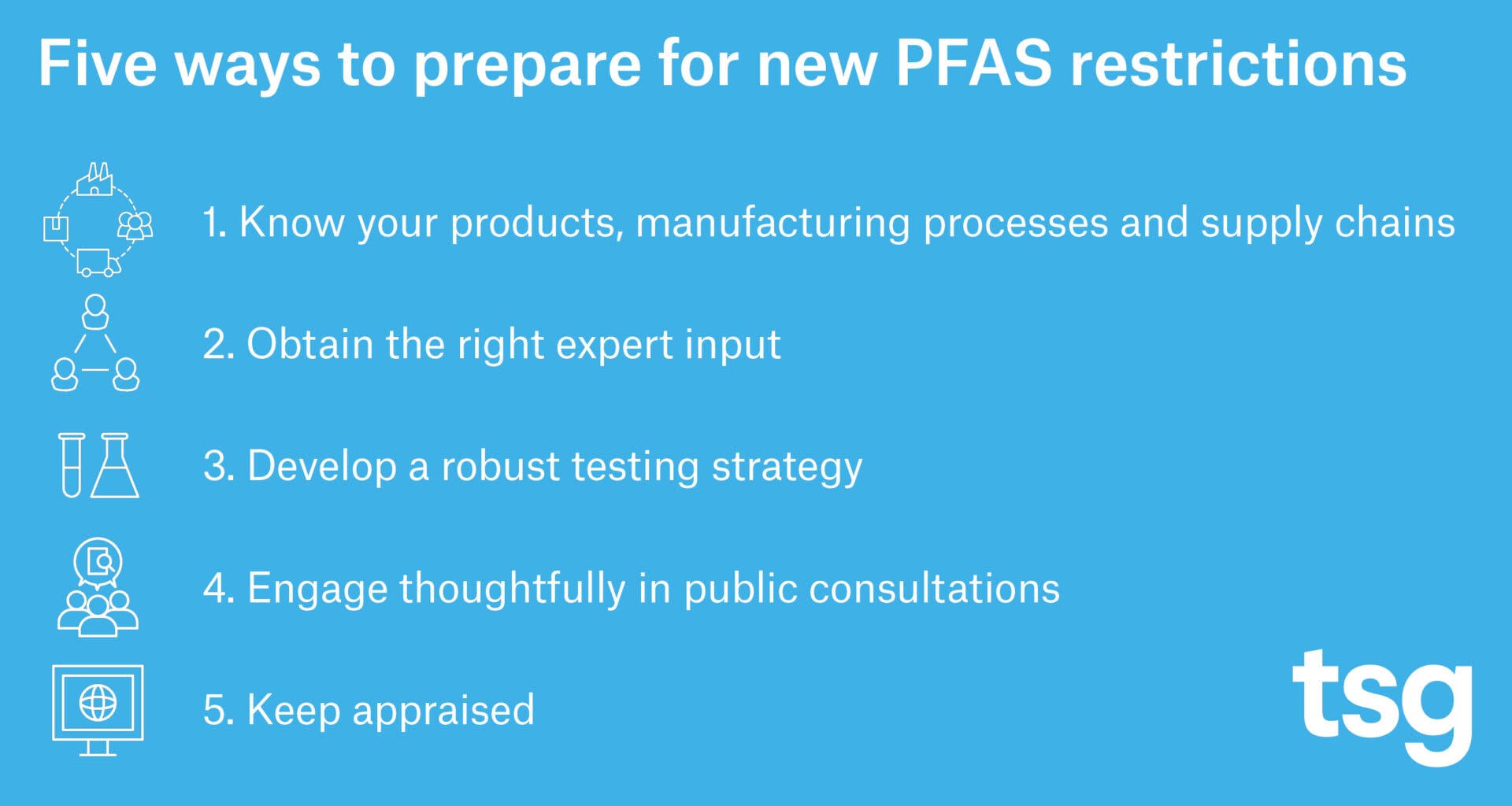 Five ways to prepare for new PFAS restrictions

1. Know your products, manufacturing processes and supply chains

2. Obtain the right expert input

3. Develop a robust testing strategy

4. Engage thoughtfully in public consultations

5. Keep appraised

tsg